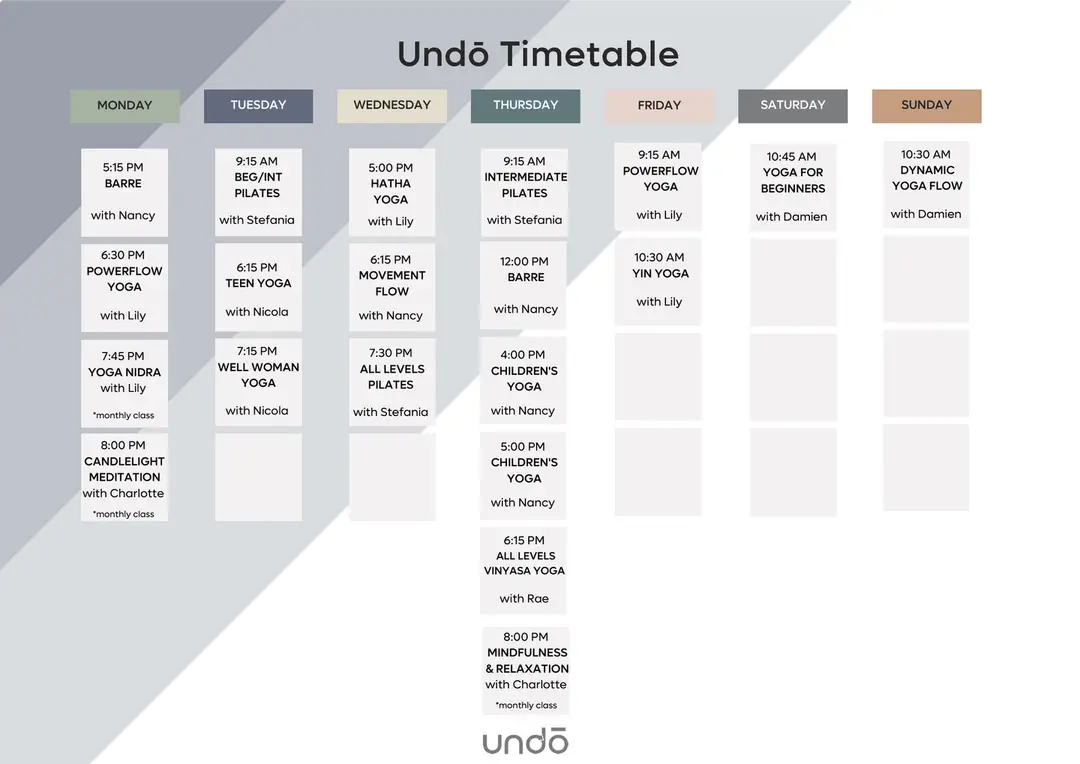 Undō Timetable

MONDAY

5:15 PM
BARRE
with Nancy

6:30 PM
POWERFLOW YOGA
with Lily

7:45 PM
YOGA NIDRA
with Lily
*monthly class

8:00 PM
CANDLELIGHT MEDITATION
with Charlotte
*monthly class

TUESDAY

9:15 AM
BEG/INT PILATES
with Stefania

6:15 PM
TEEN YOGA
with Nicola

7:15 PM
WELL WOMAN YOGA
with Nicola

WEDNESDAY

5:00 PM
HATHA YOGA
with Lily

6:15 PM
MOVEMENT FLOW
with Nancy

7:30 PM
ALL LEVELS PILATES
with Stefania

THURSDAY

9:15 AM
INTERMEDIATE PILATES
with Stefania

12:00 PM
BARRE
with Nancy

4:00 PM
CHILDREN'S YOGA
with Nancy

5:00 PM
CHILDREN'S YOGA
with Nancy

6:15 PM
ALL LEVELS VINYASA YOGA
with Rae

8:00 PM
MINDFULNESS & RELAXATION
with Charlotte
*monthly class

FRIDAY

9:15 AM
POWERFLOW YOGA
with Lily

10:30 AM
YIN YOGA
with Lily

SATURDAY

10:45 AM
YOGA FOR BEGINNERS
with Damien

SUNDAY

10:30 AM
DYNAMIC YOGA FLOW
with Damien

undō